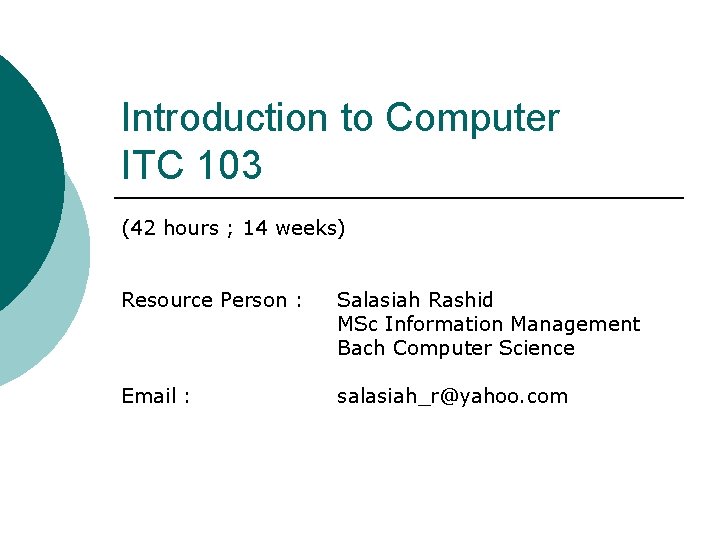 Introduction to Computer
ITC 103

(42 hours ; 14 weeks)

Resource Person : Salasiah Rashid
MSc Information Management
Bach Computer Science

Email : salasiah_r@yahoo.com